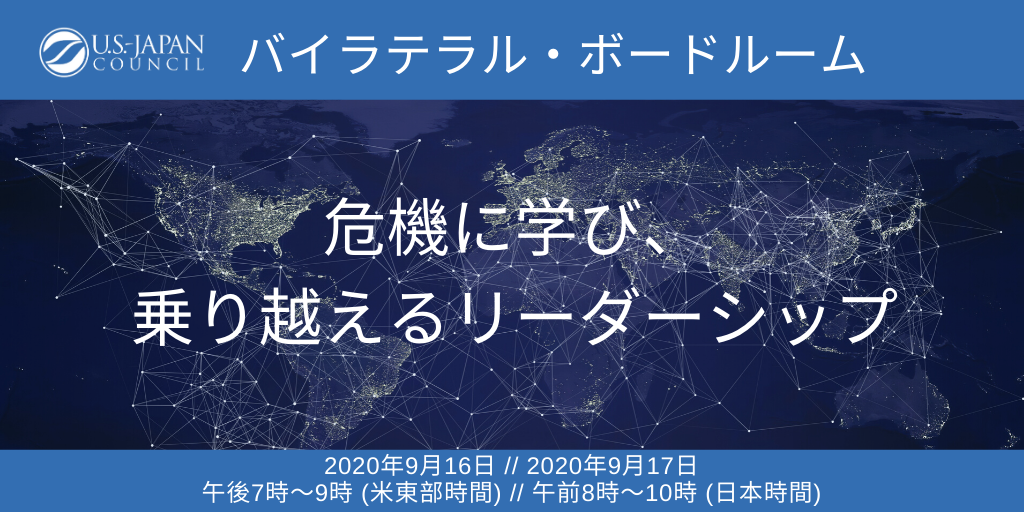 U.S.-JAPAN COUNCIL

バイラテラル・ボードルーム

危機に学び、
乗り越えるリーダーシップ

2020年9月16日 // 2020年9月17日
午後7時〜9時 (米東部時間) // 午前8時〜10時 (日本時間)